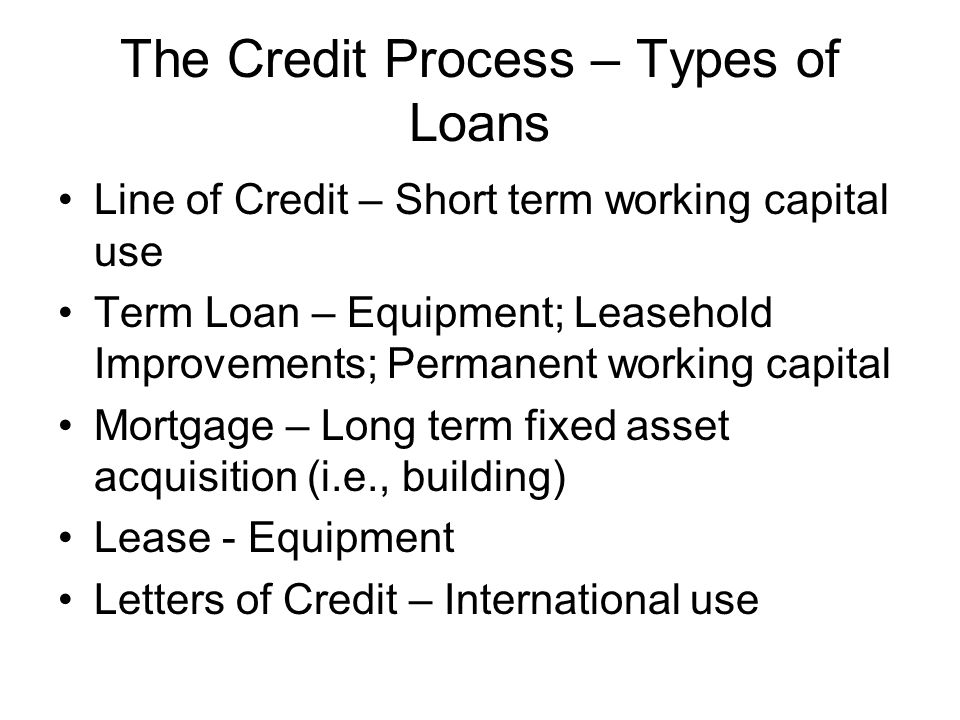 The Credit Process – Types of Loans

• Line of Credit – Short term working capital use
• Term Loan – Equipment; Leasehold Improvements; Permanent working capital
• Mortgage – Long term fixed asset acquisition (i.e., building)
• Lease - Equipment
• Letters of Credit – International use